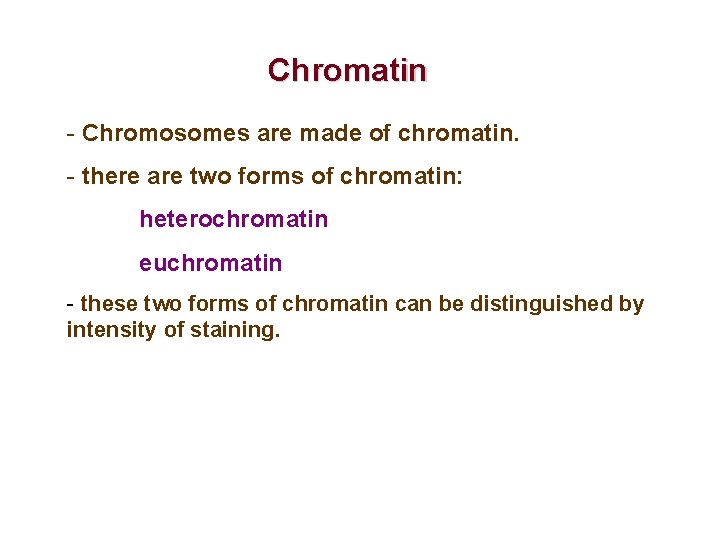 Chromatin

- Chromosomes are made of chromatin.

- there are two forms of chromatin:

heterochromatin

euchromatin

- these two forms of chromatin can be distinguished by intensity of staining.